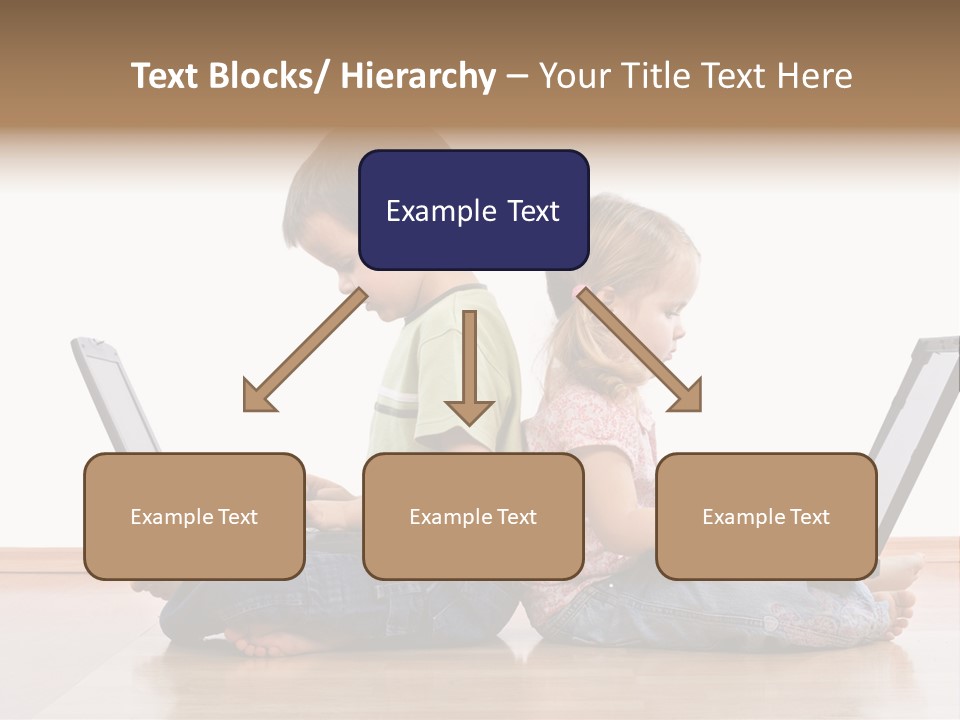 Text Blocks/ Hierarchy – Your Title Text Here

Example Text

Example Text

Example Text

Example Text